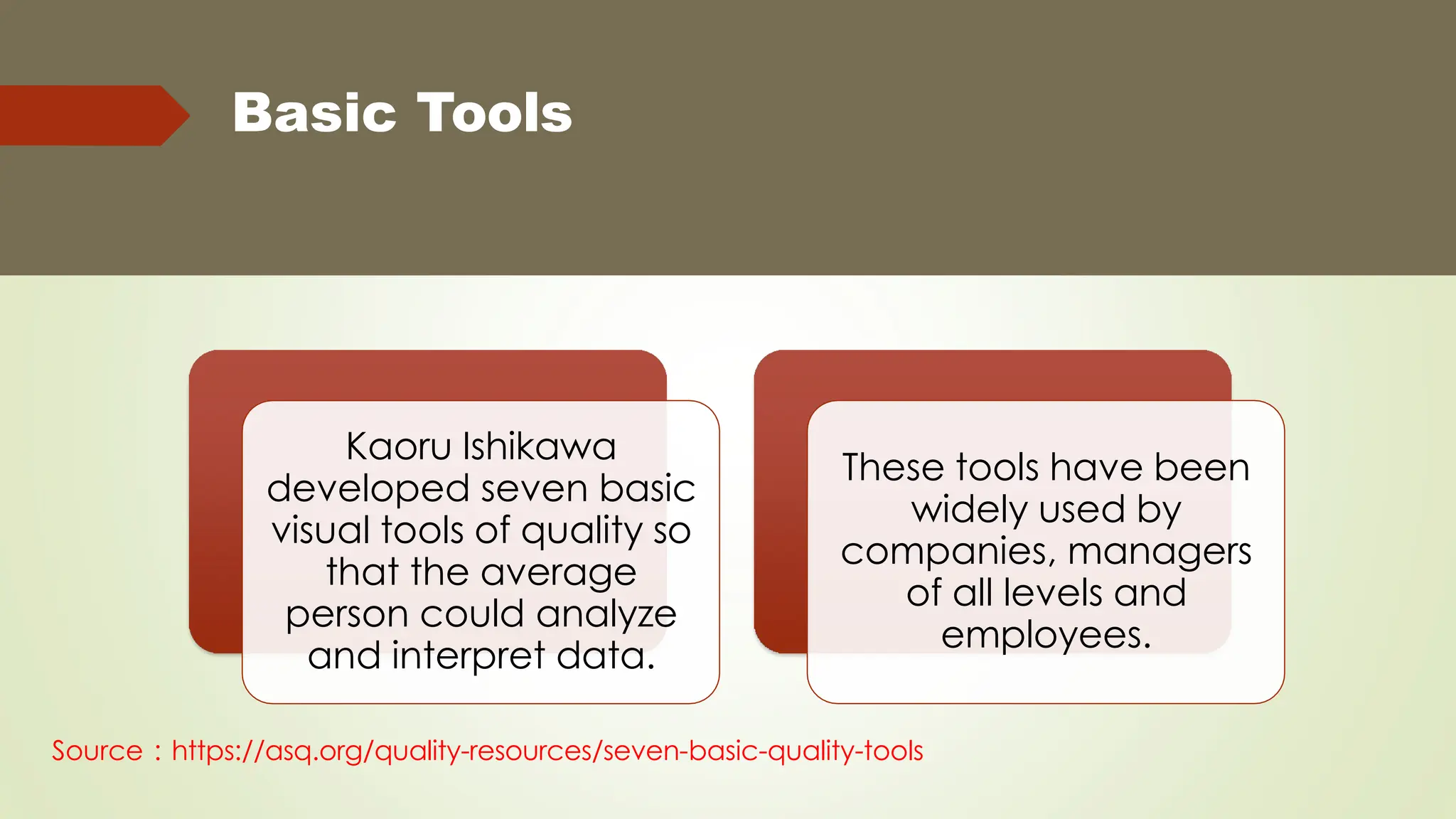 Basic Tools

Kaoru Ishikawa developed seven basic visual tools of quality so that the average person could analyze and interpret data.

These tools have been widely used by companies, managers of all levels and employees.

Source : https://asq.org/quality-resources/seven-basic-quality-tools